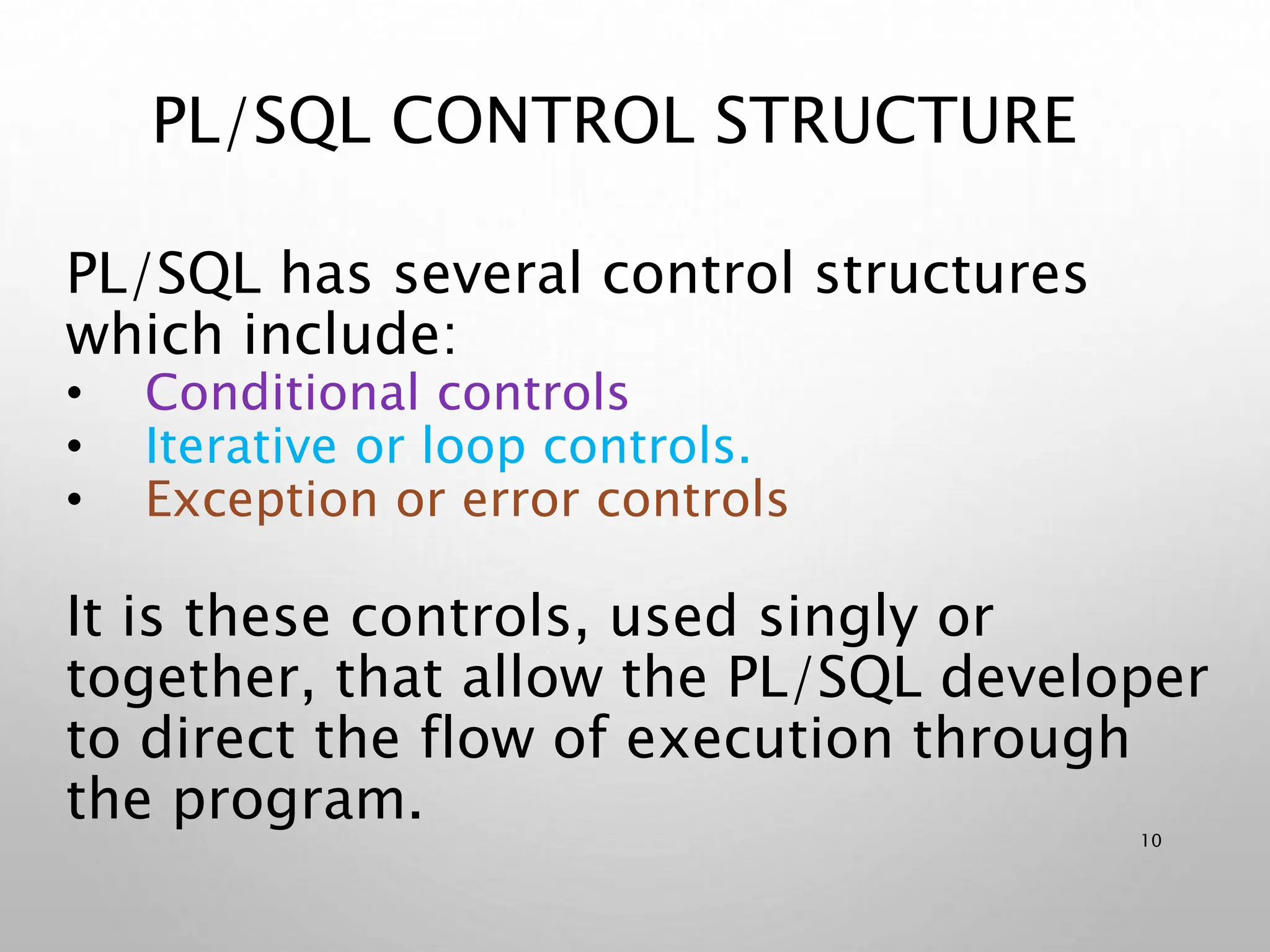 PL/SQL CONTROL STRUCTURE

PL/SQL has several control structures which include:
• Conditional controls
• Iterative or loop controls.
• Exception or error controls

It is these controls, used singly or together, that allow the PL/SQL developer to direct the flow of execution through the program.

10